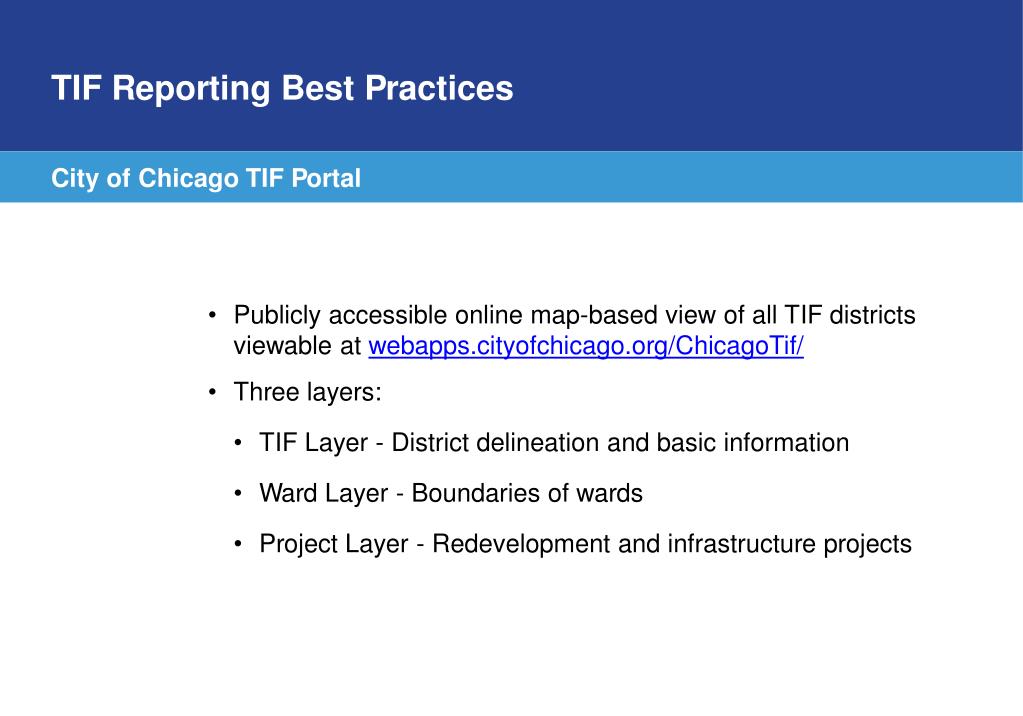 TIF Reporting Best Practices

City of Chicago TIF Portal

• Publicly accessible online map-based view of all TIF districts viewable at webapps.cityofchicago.org/ChicagoTif/

• Three layers:

• TIF Layer - District delineation and basic information

• Ward Layer - Boundaries of wards

• Project Layer - Redevelopment and infrastructure projects